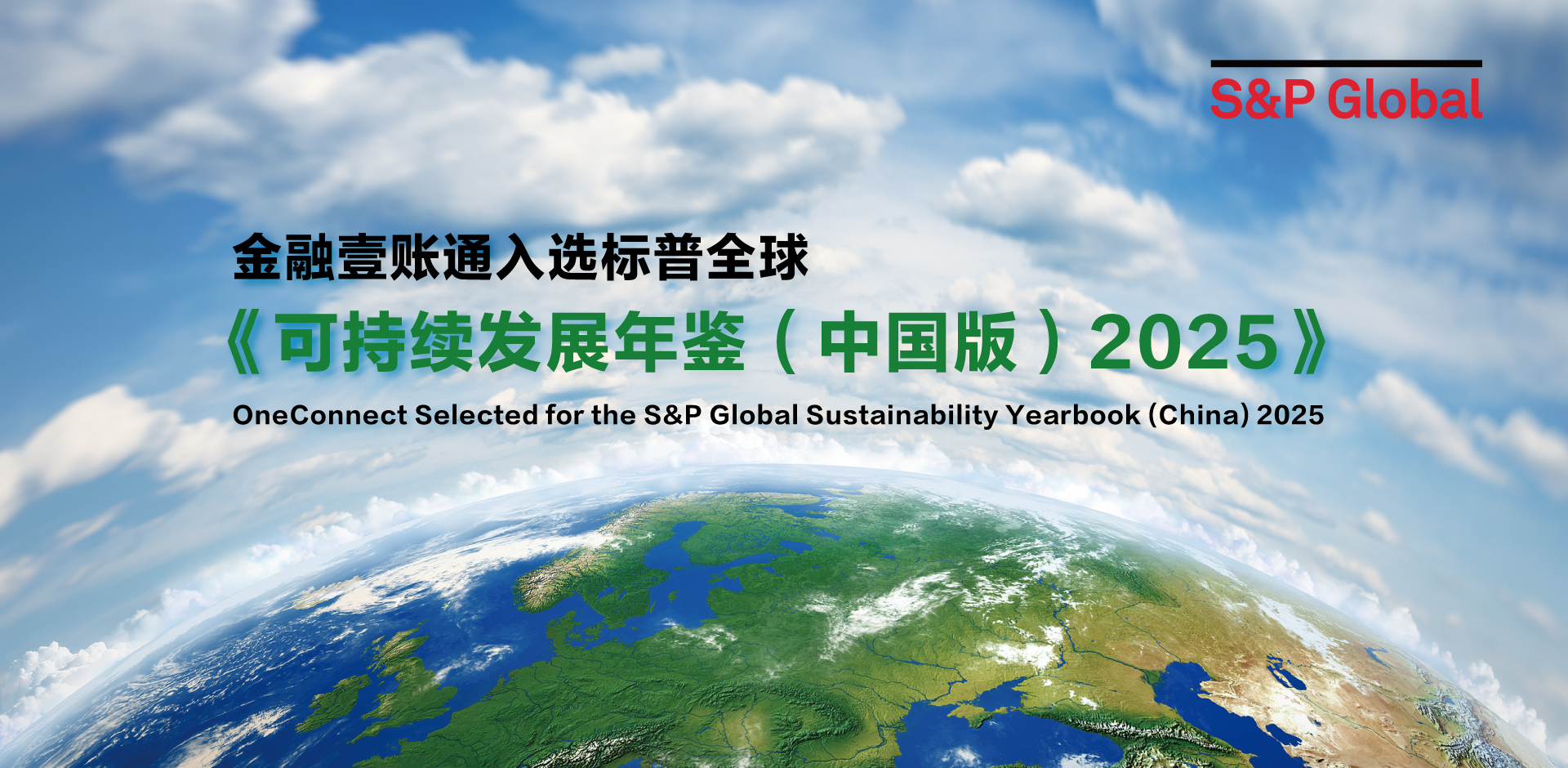 S&P Global

金融壹账通入选标普全球

《可持续发展年鉴（中国版）2025》

OneConnect Selected for the S&P Global Sustainability Yearbook (China) 2025